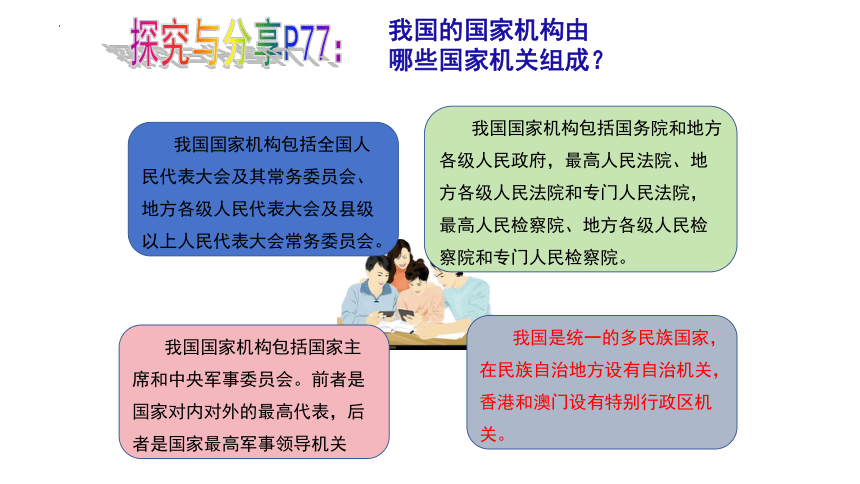 探究与分享P77：

我国的国家机构由哪些国家机关组成？

我国国家机构包括全国人民代表大会及其常务委员会、地方各级人民代表大会及县级以上人民代表大会常务委员会。

我国国家机构包括国务院和地方各级人民政府，最高人民法院、地方各级人民法院和专门人民法院，最高人民检察院、地方各级人民检察院和专门人民检察院。

我国国家机构包括国家主席和中央军事委员会。前者是国家对内对外的最高代表，后者是国家最高军事领导机关

我国是统一的多民族国家，在民族自治地方设有自治机关，香港和澳门设有特别行政区机关。